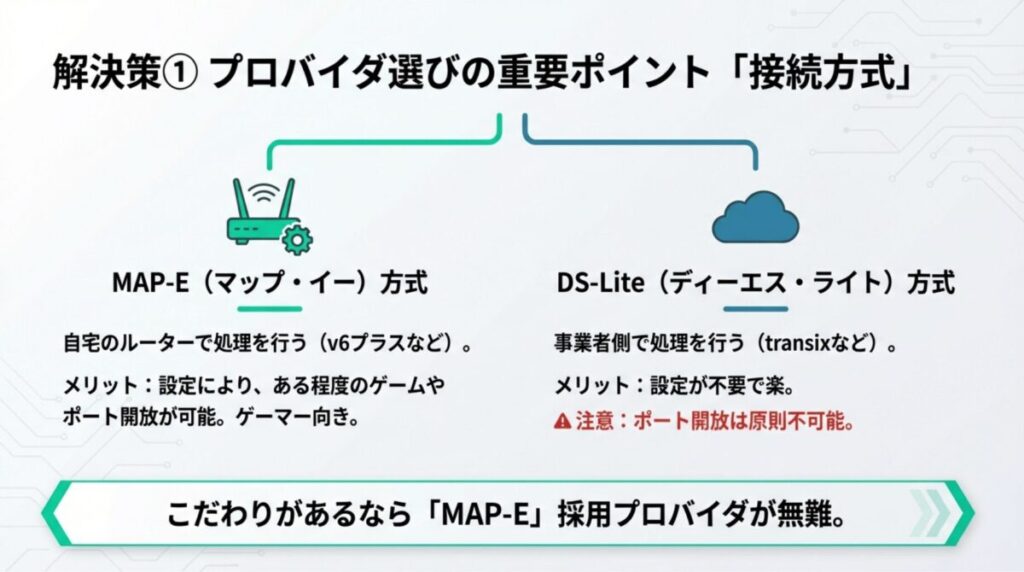 解決策① プロバイダ選びの重要ポイント「接続方式」

MAP-E（マップ・イー）方式

自宅のルーターで処理を行う（v6プラスなど）。

メリット：設定により、ある程度のゲームやポート開放が可能。ゲーマー向き。

DS-Lite（ディーエス・ライト）方式

事業者側で処理を行う（transixなど）。

メリット：設定が不要で楽。

⚠ 注意：ポート開放は原則不可能。

こだわりがあるなら「MAP-E」採用プロバイダが無難。